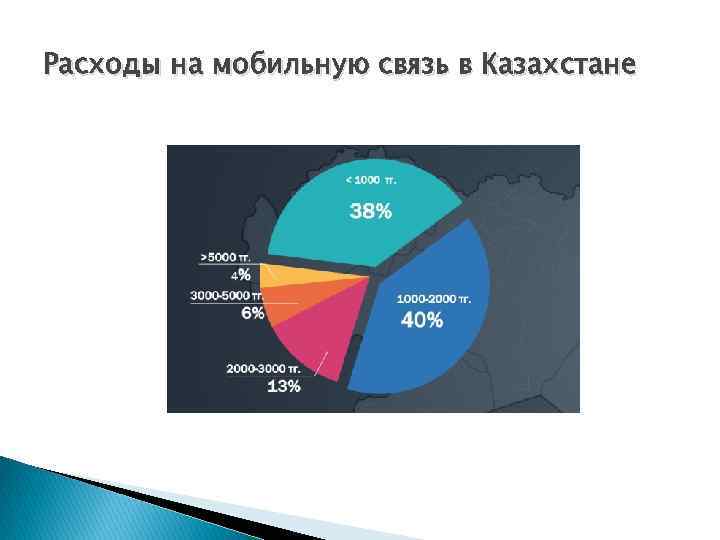 Расходы на мобильную связь в Казахстане

< 1000 тг.
38%

>5000 тг.
4%

3000-5000 тг.
6%

1000-2000 тг.
40%

2000-3000 тг.
13%